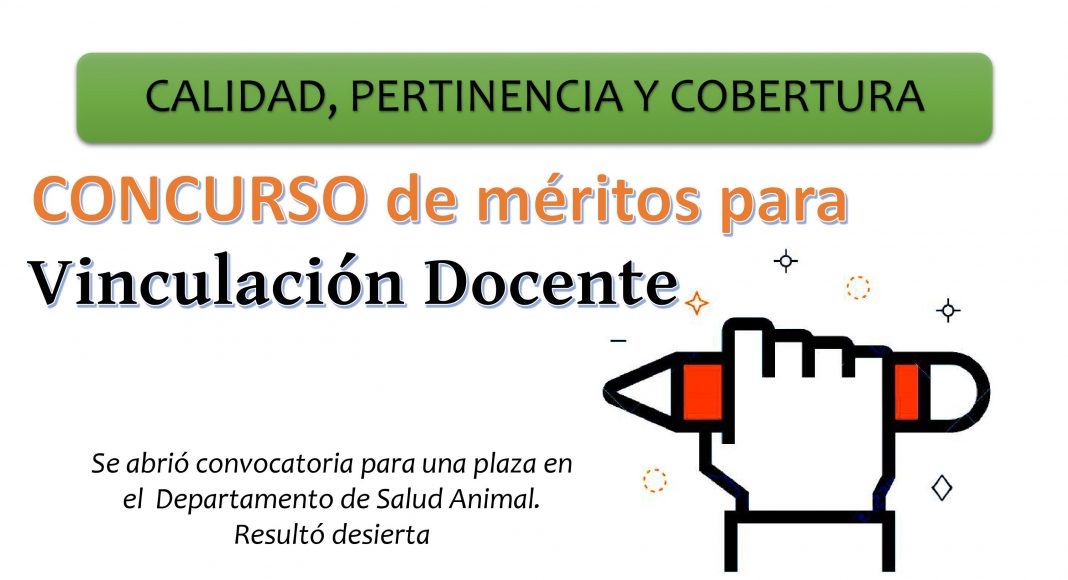 CALIDAD, PERTINENCIA Y COBERTURA

CONCURSO de méritos para

Vinculación Docente

Se abrió convocatoria para una plaza en el Departamento de Salud Animal. Resultó desierta